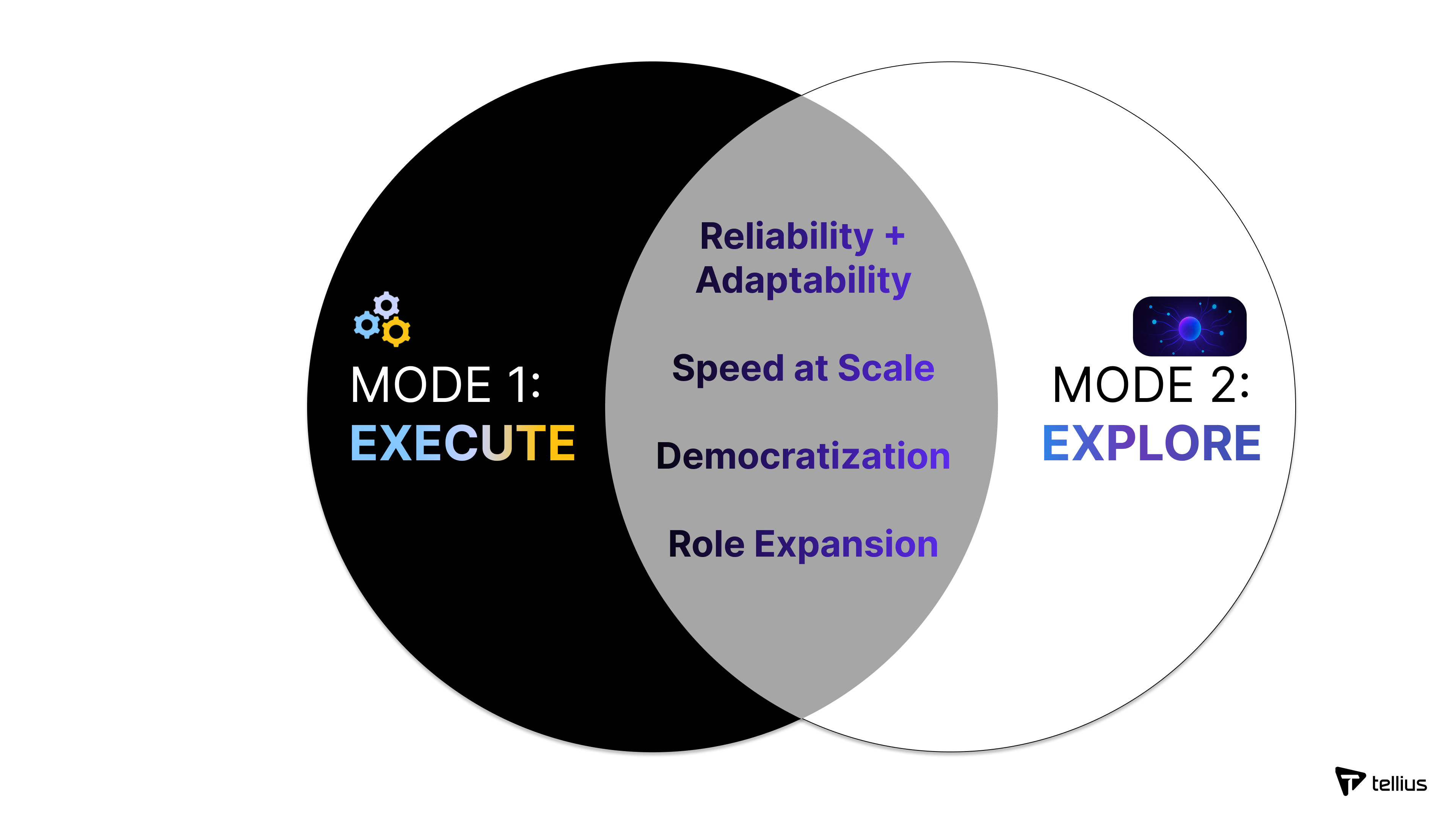 MODE 1:
EXECUTE

Reliability + Adaptability

Speed at Scale

Democratization

Role Expansion

MODE 2:
EXPLORE

tellius